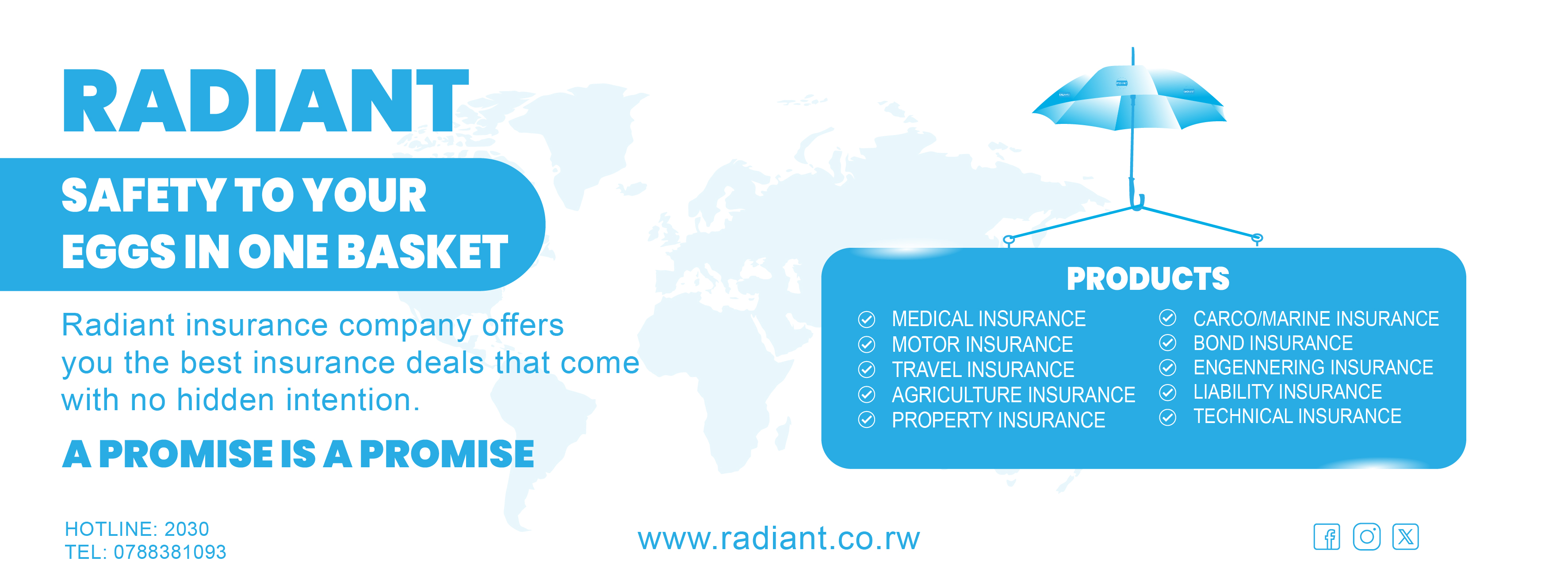 RADIANT

SAFETY TO YOUR EGGS IN ONE BASKET

Radiant insurance company offers you the best insurance deals that come with no hidden intention.

A PROMISE IS A PROMISE

PRODUCTS

MEDICAL INSURANCE
MOTOR INSURANCE
TRAVEL INSURANCE
AGRICULTURE INSURANCE
PROPERTY INSURANCE

CARCO/MARINE INSURANCE
BOND INSURANCE
ENGENNERING INSURANCE
LIABILITY INSURANCE
TECHNICAL INSURANCE

HOTLINE: 2030
TEL: 0788381093

www.radiant.co.rw